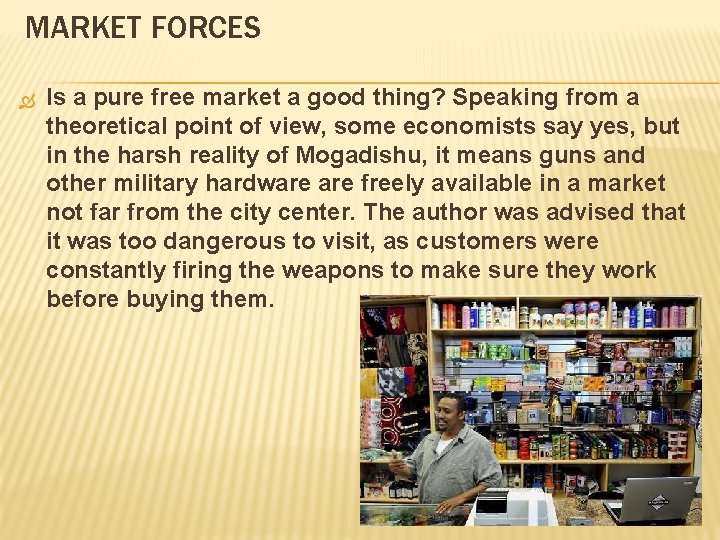 MARKET FORCES

Is a pure free market a good thing? Speaking from a theoretical point of view, some economists say yes, but in the harsh reality of Mogadishu, it means guns and other military hardware are freely available in a market not far from the city center. The author was advised that it was too dangerous to visit, as customers were constantly firing the weapons to make sure they work before buying them.